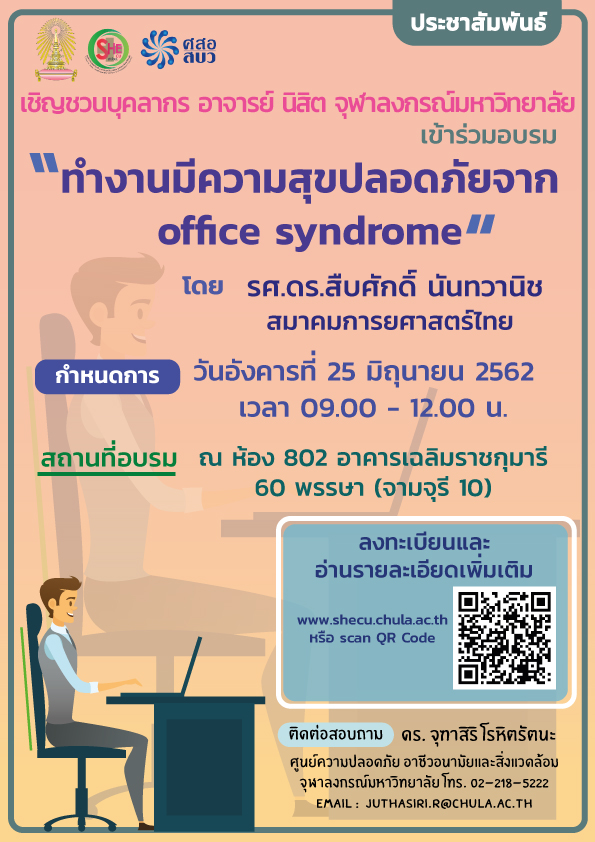 ประชาสัมพันธ์

SHE

ศสอ
สบว

เชิญชวนบุคลากร อาจารย์ นิสิต จุฬาลงกรณ์มหาวิทยาลัย
เข้าร่วมอบรม

"ทำงานมีความสุขปลอดภัยจาก office syndrome"

โดย รศ.ดร.สืบศักดิ์ นันทวานิช
สมาคมการยศาสตร์ไทย

กำหนดการ วันอังคารที่ 25 มิถุนายน 2562
เวลา 09.00 - 12.00 น.

สถานที่อบรม ณ ห้อง 802 อาคารเฉลิมราชกุมารี 60 พรรษา (จามจุรี 10)

ลงทะเบียนและ
อ่านรายละเอียดเพิ่มเติม

www.shecu.chula.ac.th
หรือ scan QR Code

ติดต่อสอบถาม ดร. จุฑาสิริ โรหิตรัตนะ
ศูนย์ความปลอดภัย อาชีวอนามัยและสิ่งแวดล้อม
จุฬาลงกรณ์มหาวิทยาลัย โทร. 02-218-5222
EMAIL : JUTHASIRI.R@CHULA.AC.TH